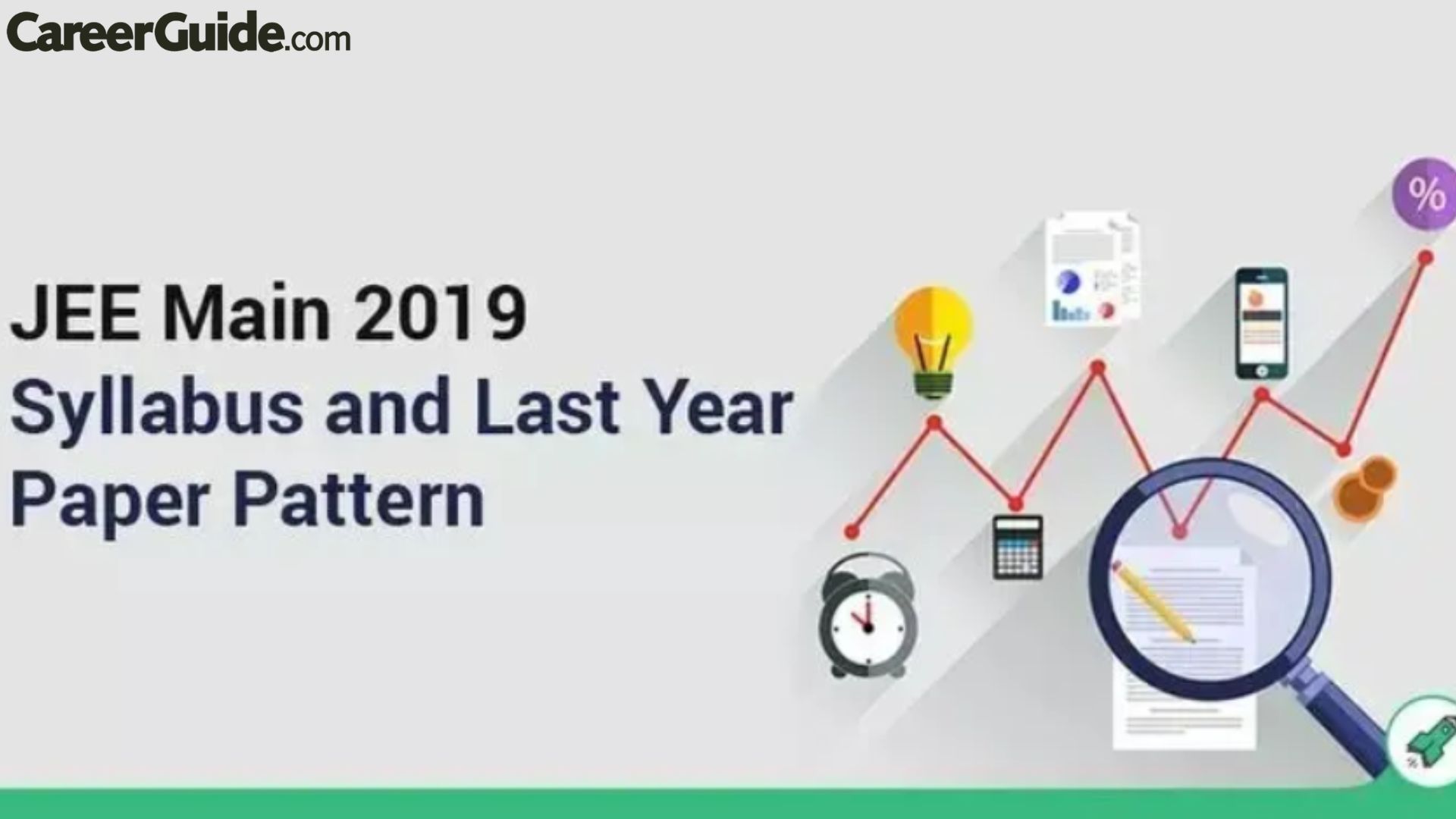 CareerGuide.com

JEE Main 2019
Syllabus and Last Year Paper Pattern

%